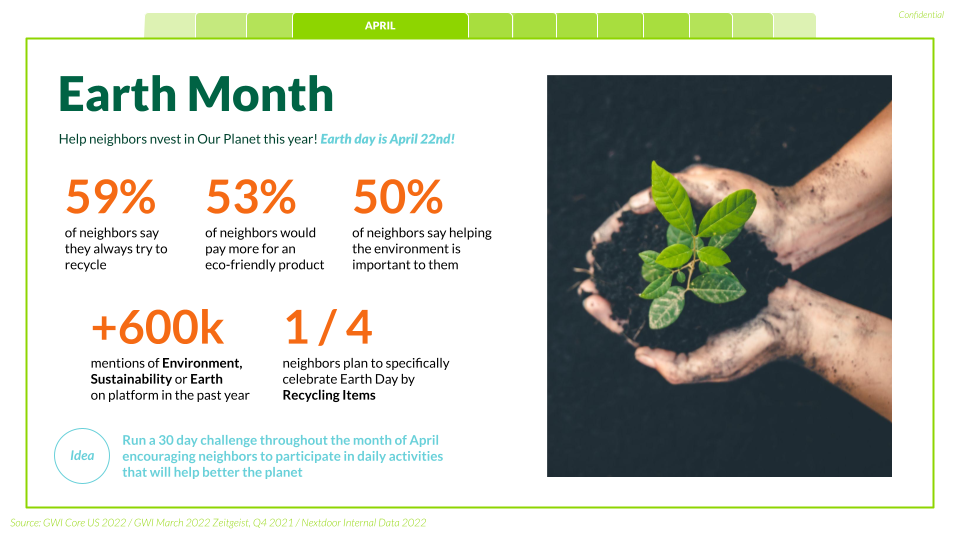 APRIL

Confidential

Earth Month

Help neighbors nvest in Our Planet this year! Earth day is April 22nd!

59%
of neighbors say they always try to recycle

53%
of neighbors would pay more for an eco-friendly product

50%
of neighbors say helping the environment is important to them

+600k
mentions of Environment, Sustainability or Earth on platform in the past year

1 / 4
neighbors plan to specifically celebrate Earth Day by Recycling Items

Idea

Run a 30 day challenge throughout the month of April encouraging neighbors to participate in daily activities that will help better the planet

Source: GWI Core US 2022 / GWI March 2022 Zeitgeist, Q4 2021 / Nextdoor Internal Data 2022